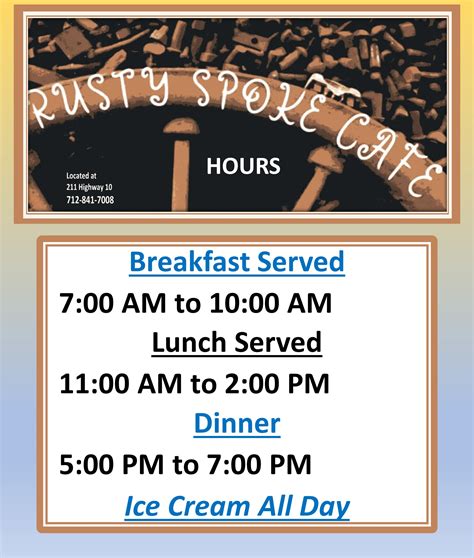 RUSTY SPOKE CAFE

HOURS

Located at
211 Highway 10
712-841-7008

Breakfast Served

7:00 AM to 10:00 AM

Lunch Served

11:00 AM to 2:00 PM

Dinner

5:00 PM to 7:00 PM

Ice Cream All Day